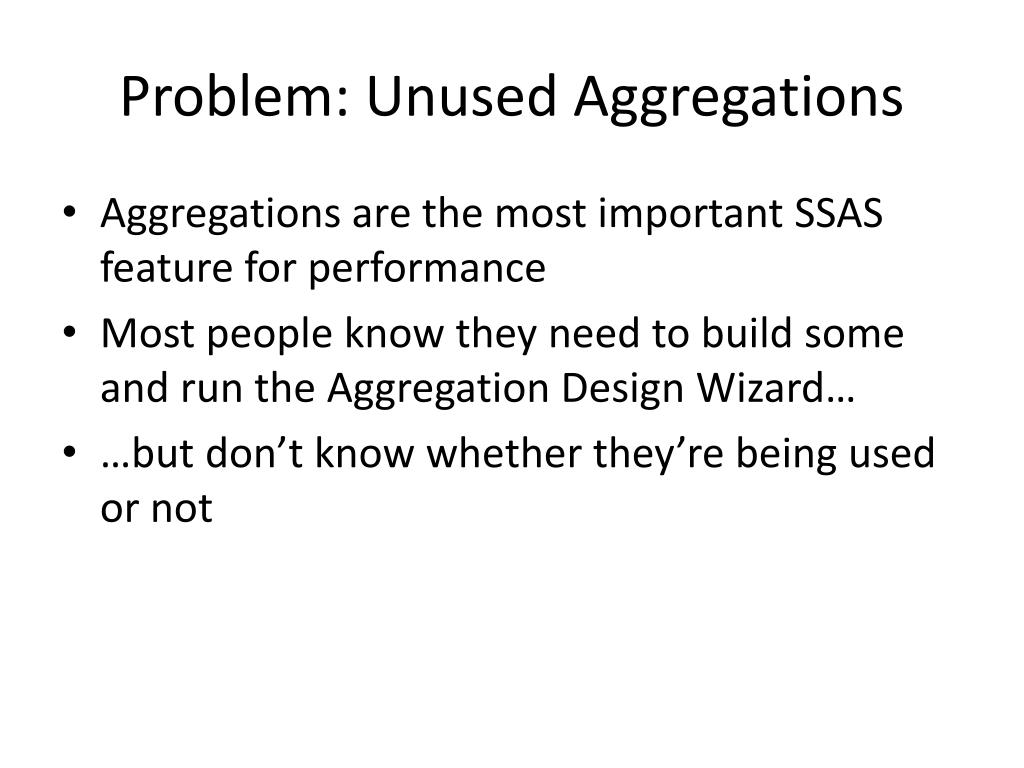 Problem: Unused Aggregations

• Aggregations are the most important SSAS feature for performance
• Most people know they need to build some and run the Aggregation Design Wizard…
• …but don’t know whether they’re being used or not